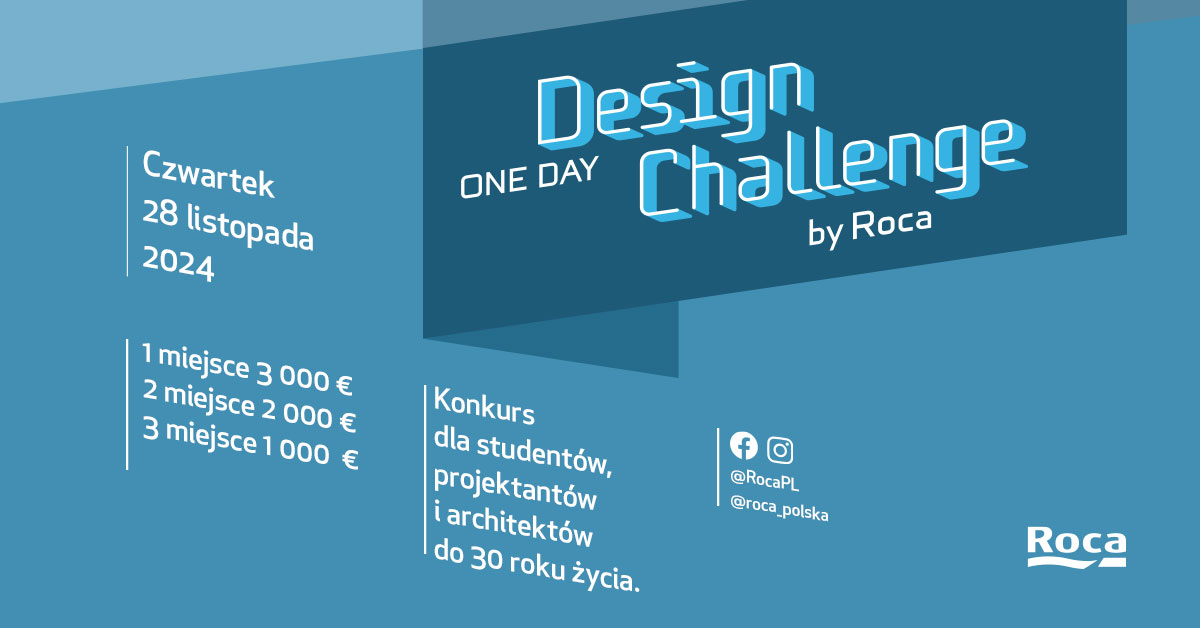 ONE DAY
Design
Challenge
by Roca

Czwartek
28 listopada
2024

1 miejsce 3 000 €
2 miejsce 2 000 €
3 miejsce 1 000 €

Konkurs dla studentów, projektantów i architektów do 30 roku życia.

@RocaPL
@roca_polska

Roca